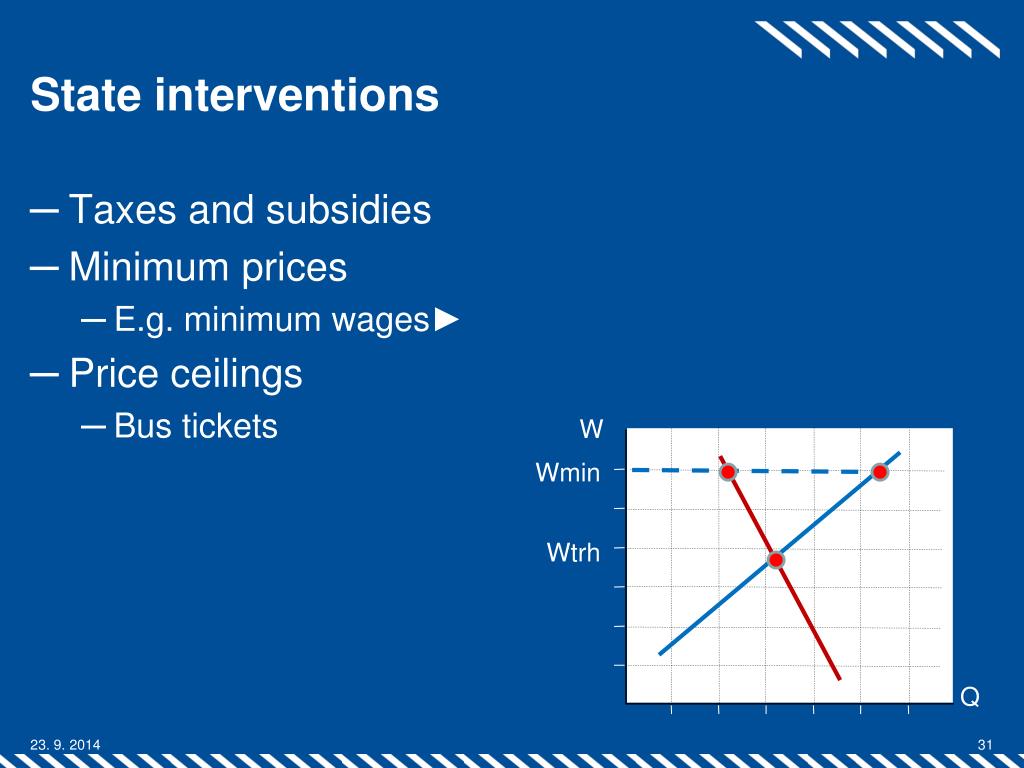 State interventions

– Taxes and subsidies
– Minimum prices
  – E.g. minimum wages►
– Price ceilings
  – Bus tickets

W
Wmin
Wtrh
Q

23. 9. 2014
31